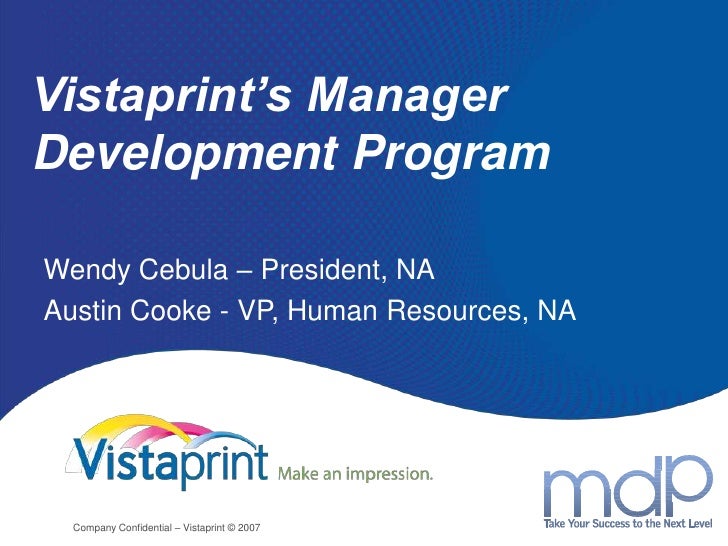 Vistaprint's Manager Development Program

Wendy Cebula – President, NA
Austin Cooke - VP, Human Resources, NA

Vistaprint Make an impression.

mdp
Take Your Success to the Next Level

Company Confidential – Vistaprint © 2007